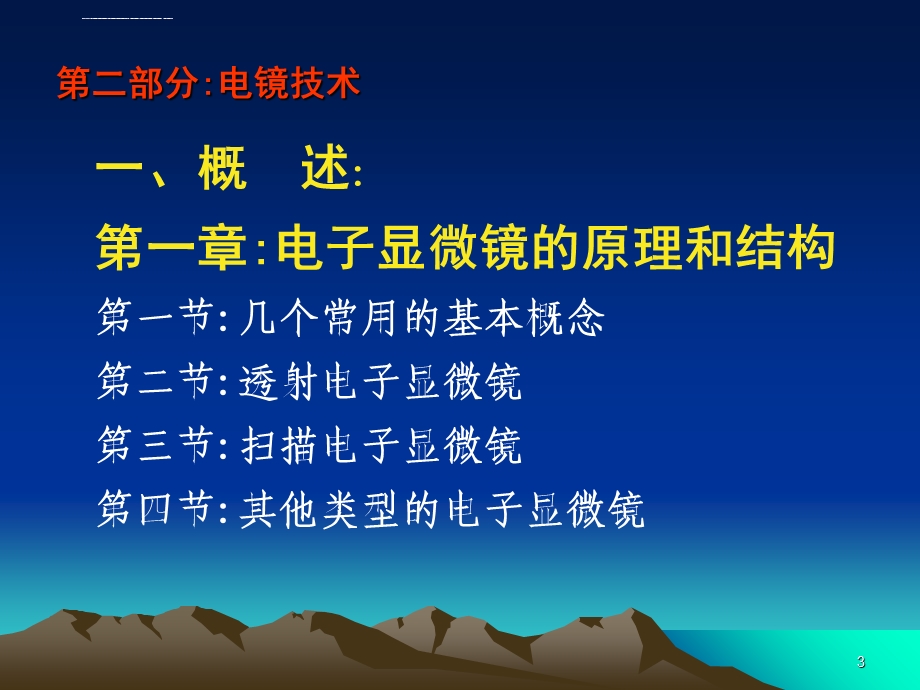 第二部分:电镜技术

一、概 述:

第一章:电子显微镜的原理和结构

第一节:几个常用的基本概念

第二节:透射电子显微镜

第三节:扫描电子显微镜

第四节:其他类型的电子显微镜

3